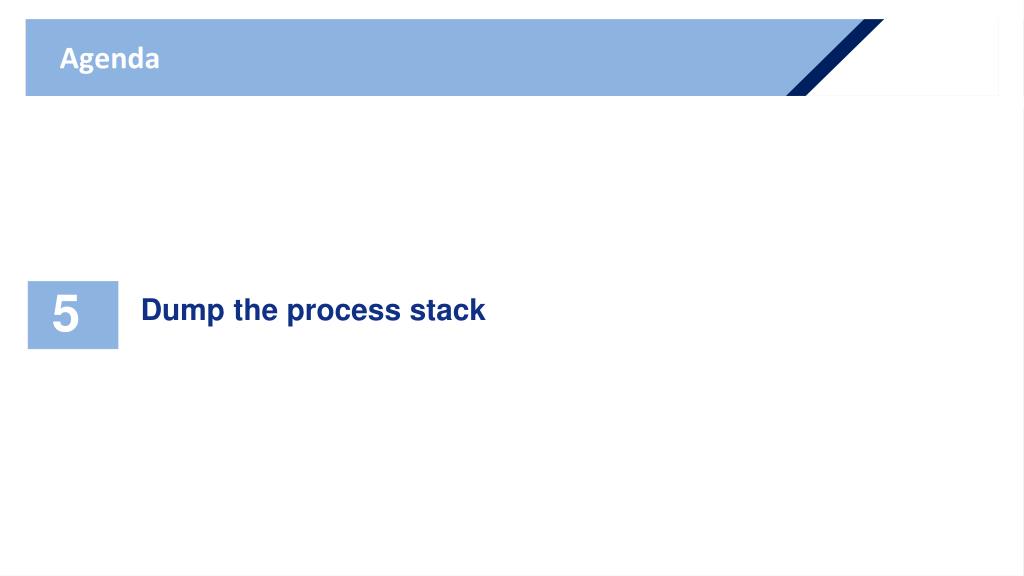 Agenda

5

Dump the process stack